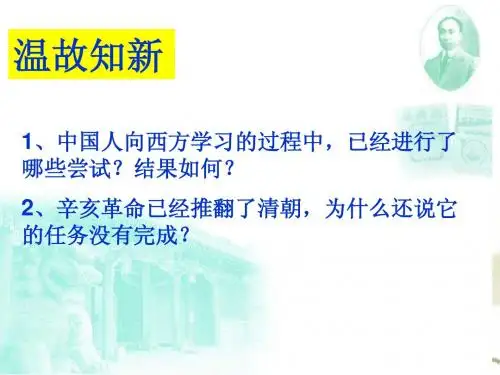 温故知新

1、中国人向西方学习的过程中，已经进行了哪些尝试？结果如何？

2、辛亥革命已经推翻了清朝，为什么还说它的任务没有完成？